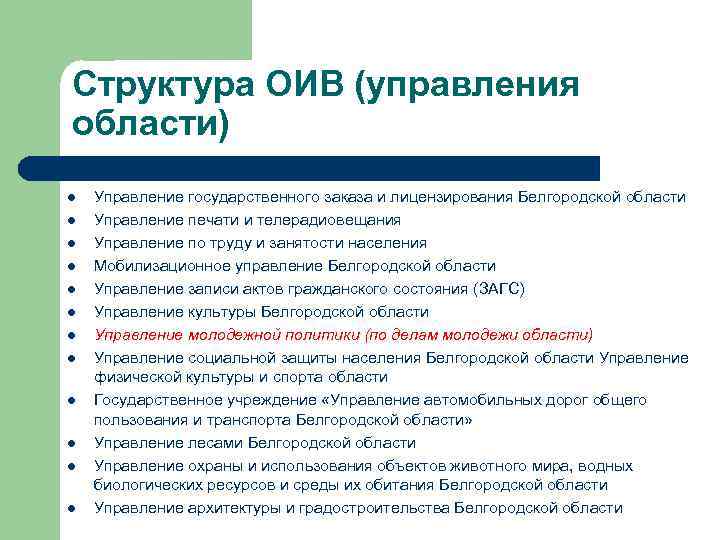 Структура ОИВ (управления области)

- Управление государственного заказа и лицензирования Белгородской области
- Управление печати и телерадиовещания
- Управление по труду и занятости населения
- Мобилизационное управление Белгородской области
- Управление записи актов гражданского состояния (ЗАГС)
- Управление культуры Белгородской области
- Управление молодежной политики (по делам молодежи области)
- Управление социальной защиты населения Белгородской области Управление физической культуры и спорта области
- Государственное учреждение «Управление автомобильных дорог общего пользования и транспорта Белгородской области»
- Управление лесами Белгородской области
- Управление охраны и использования объектов животного мира, водных биологических ресурсов и среды их обитания Белгородской области
- Управление архитектуры и градостроительства Белгородской области